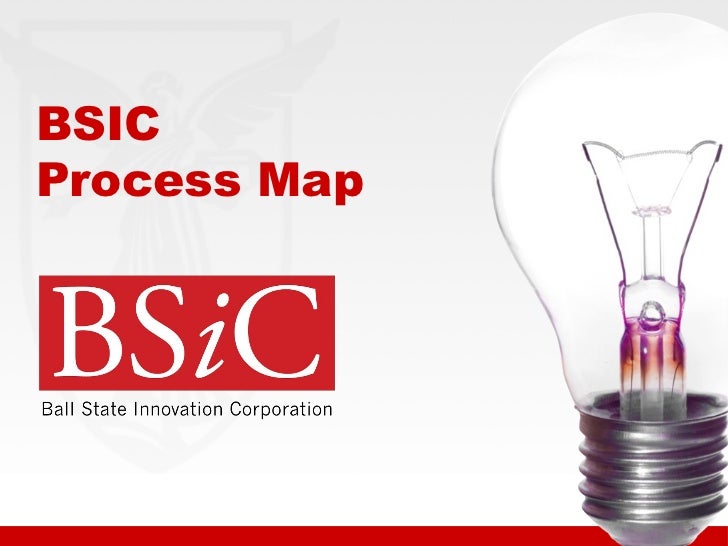 BSIC
Process Map

BSiC
Ball State Innovation Corporation